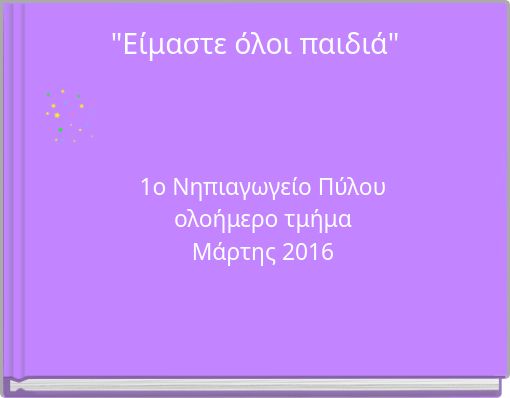 "Είμαστε όλοι παιδιά"

1ο Νηπιαγωγείο Πύλου
ολοήμερο τμήμα
Μάρτης 2016